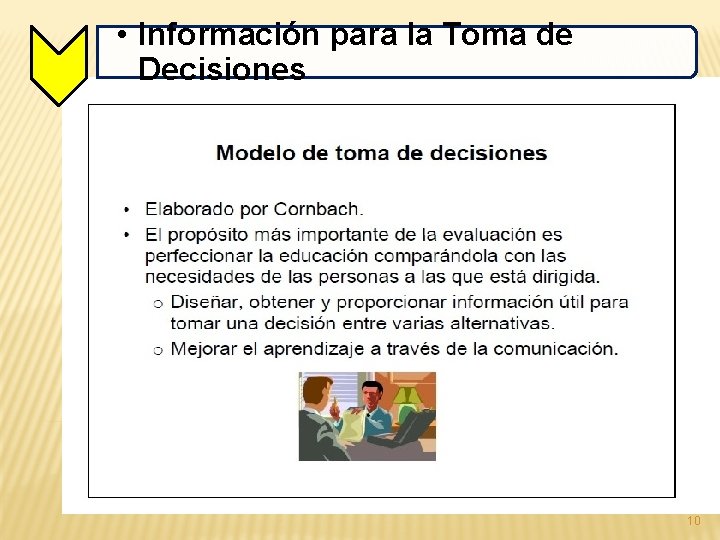 • Información para la Toma de Decisiones

Modelo de toma de decisiones

• Elaborado por Cornbach.
• El propósito más importante de la evaluación es perfeccionar la educación comparándola con las necesidades de las personas a las que está dirigida.
○ Diseñar, obtener y proporcionar información útil para tomar una decisión entre varias alternativas.
○ Mejorar el aprendizaje a través de la comunicación.

10